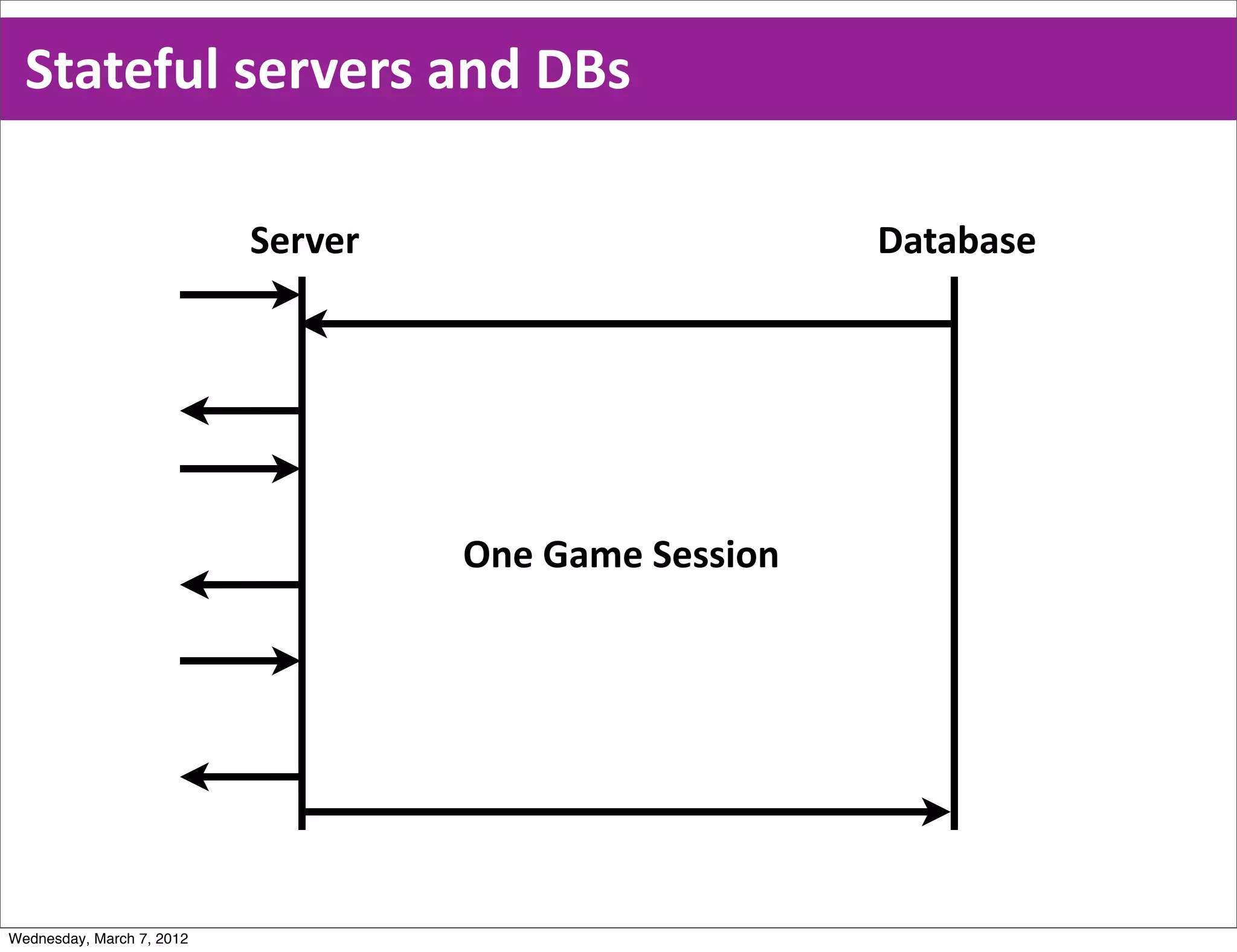 Stateful servers and DBs

Server

Database

One Game Session

Wednesday, March 7, 2012